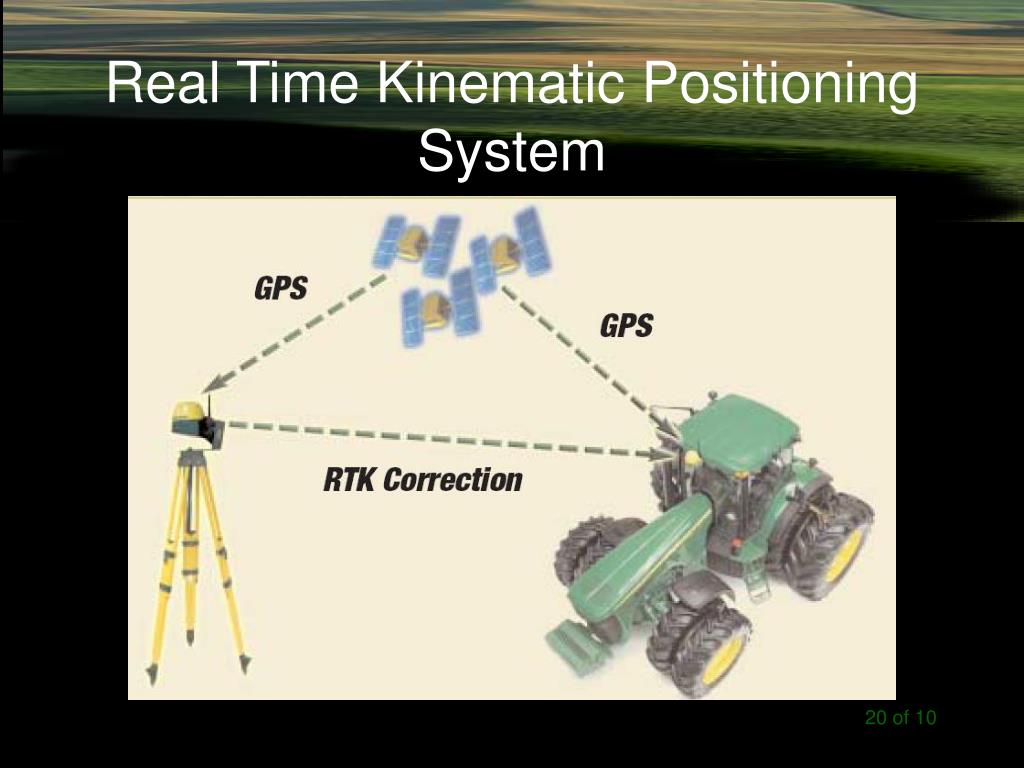 Real Time Kinematic Positioning System

GPS

GPS

RTK Correction

20 of 10